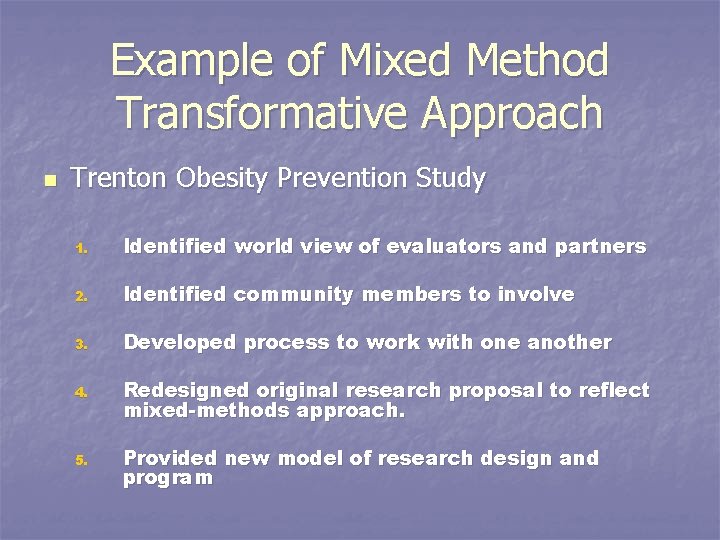 Example of Mixed Method Transformative Approach

Trenton Obesity Prevention Study

1. Identified world view of evaluators and partners

2. Identified community members to involve

3. Developed process to work with one another

4. Redesigned original research proposal to reflect mixed-methods approach.

5. Provided new model of research design and program